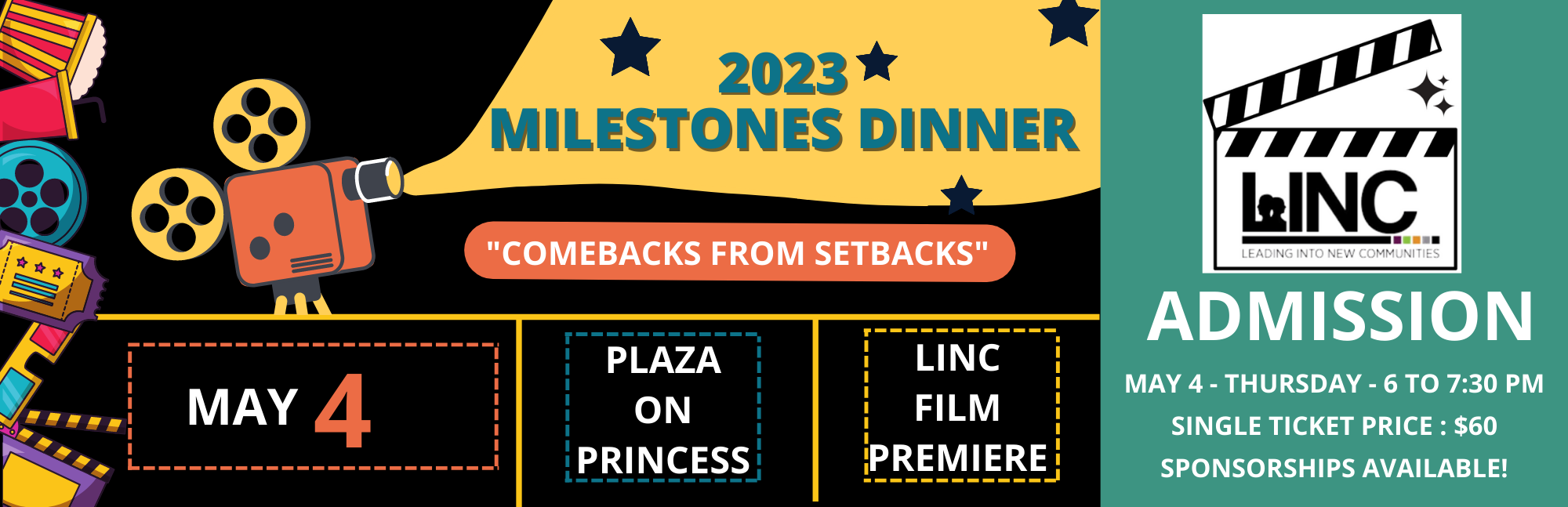 2023
MILESTONES DINNER

"COMEBACKS FROM SETBACKS"

MAY 4

PLAZA ON PRINCESS

LINC FILM PREMIERE

LINC
LEADING INTO NEW COMMUNITIES

ADMISSION

MAY 4 - THURSDAY - 6 TO 7:30 PM
SINGLE TICKET PRICE : $60
SPONSORSHIPS AVAILABLE!